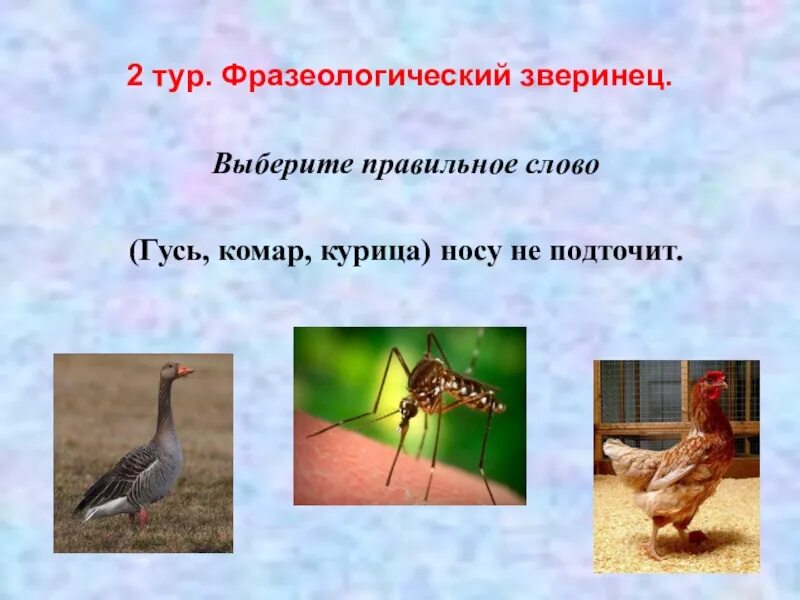 2 тур. Фразеологический зверинец.

Выберите правильное слово

(Гусь, комар, курица) носу не подточит.